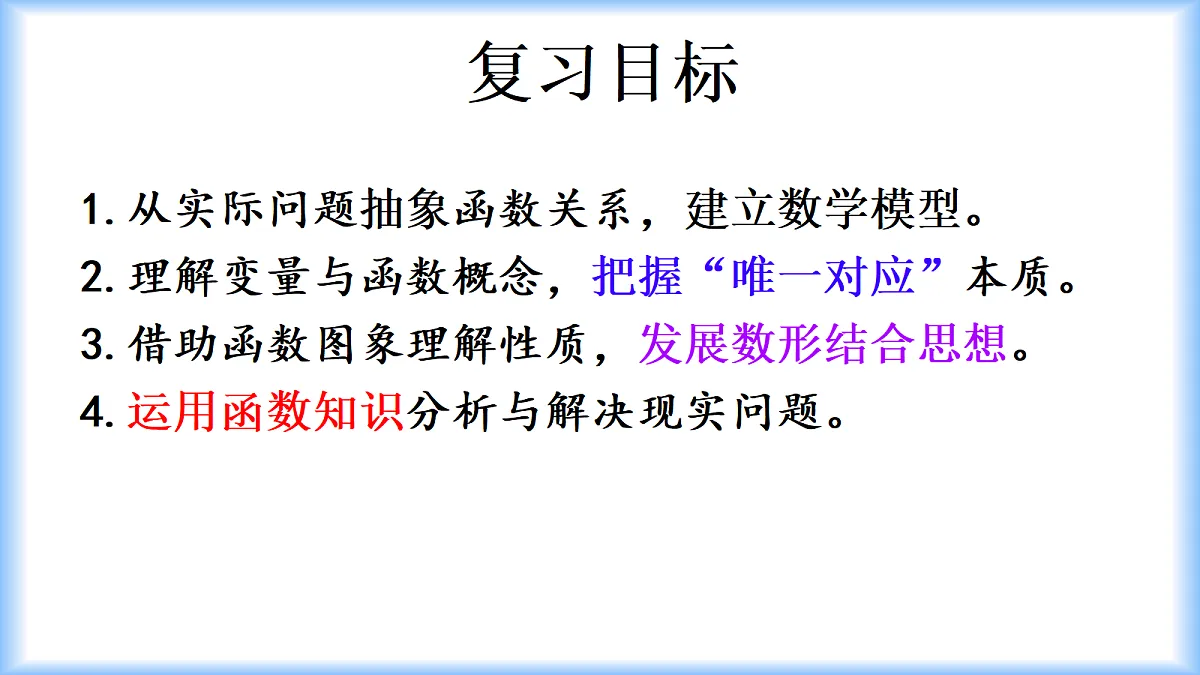 复习目标

1. 从实际问题抽象函数关系，建立数学模型。

2. 理解变量与函数概念，把握“唯一对应”本质。

3. 借助函数图象理解性质，发展数形结合思想。

4. 运用函数知识分析与解决现实问题。